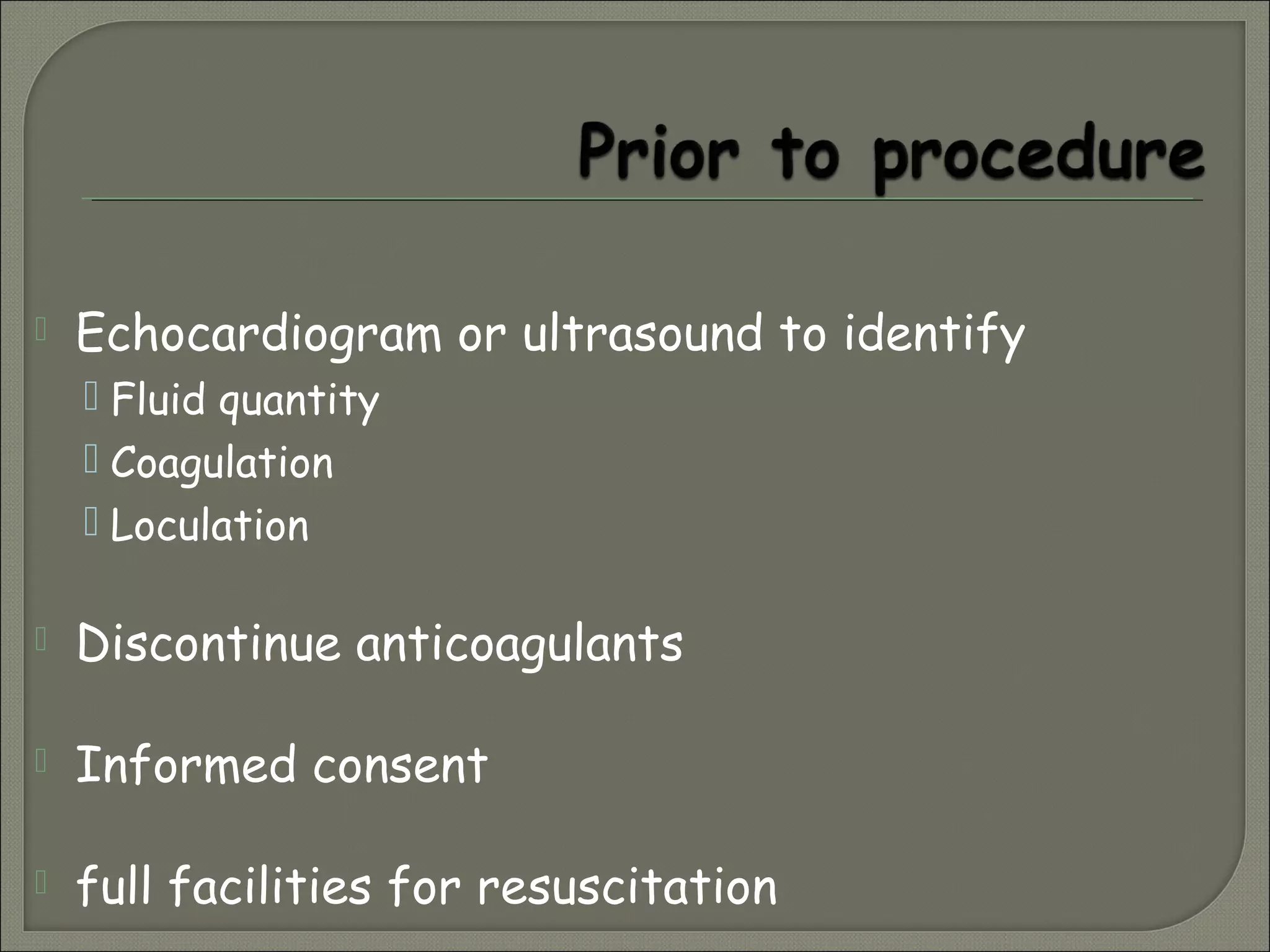 Prior to procedure

Echocardiogram or ultrasound to identify

Fluid quantity

Coagulation

Loculation

Discontinue anticoagulants

Informed consent

full facilities for resuscitation